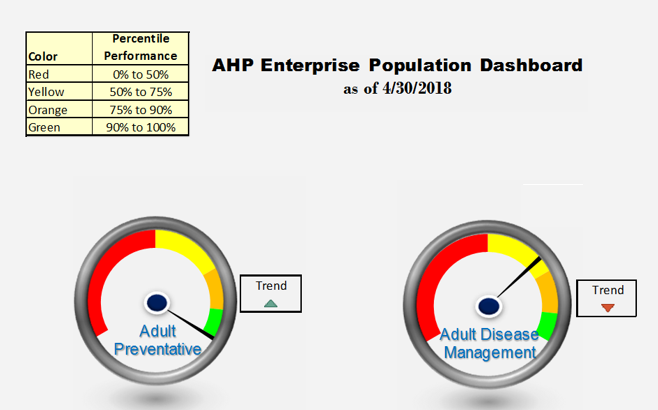 | Color | Percentile Performance |
|---|---|
| Red | 0% to 50% |
| Yellow | 50% to 75% |
| Orange | 75% to 90% |
| Green | 90% to 100% |

AHP Enterprise Population Dashboard
as of 4/30/2018

Adult Preventative

Trend

Adult Disease Management

Trend